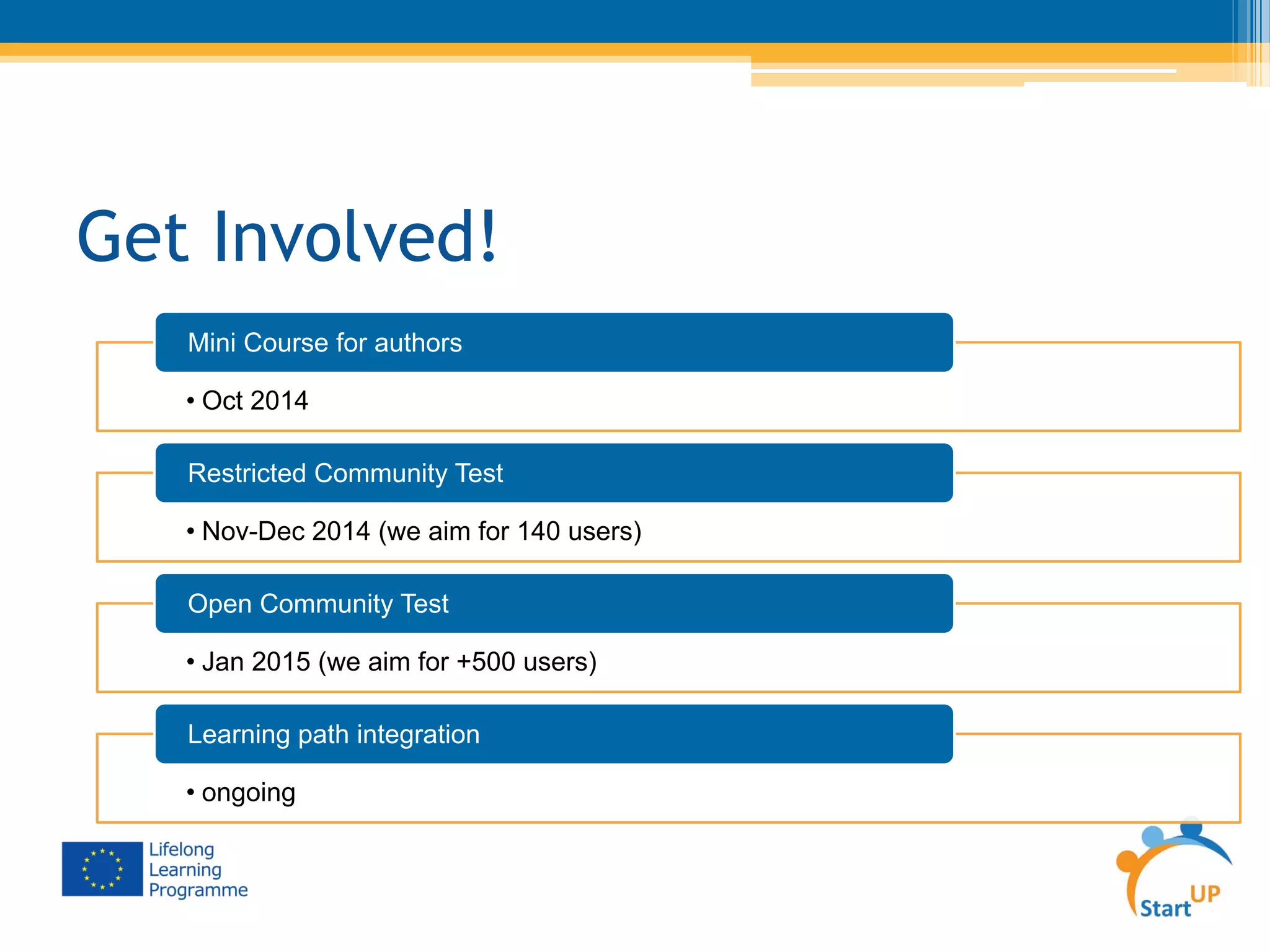 Get Involved!

Mini Course for authors

• Oct 2014

Restricted Community Test

• Nov-Dec 2014 (we aim for 140 users)

Open Community Test

• Jan 2015 (we aim for +500 users)

Learning path integration

• ongoing

Lifelong Learning Programme

Start UP